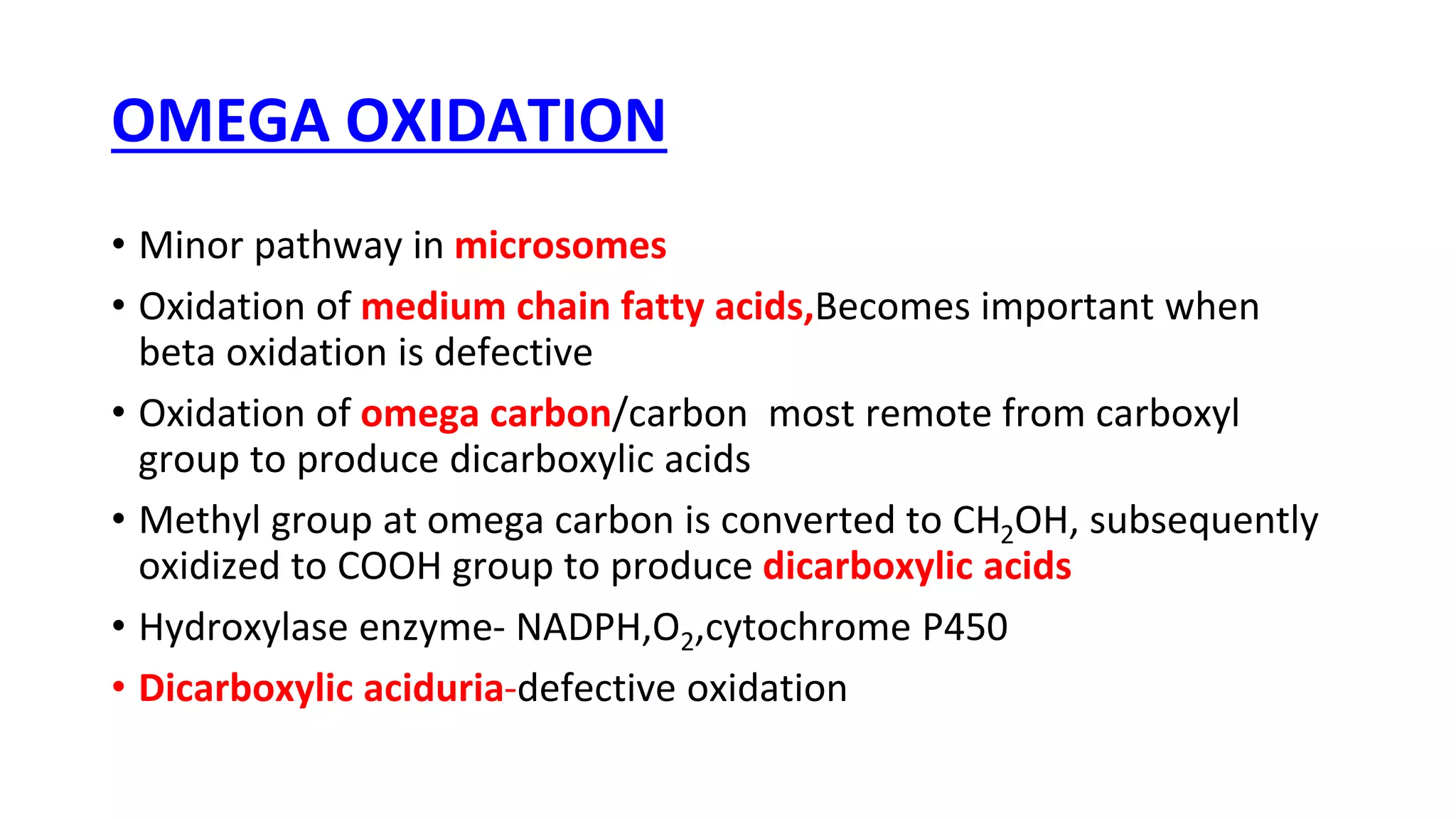 OMEGA OXIDATION

• Minor pathway in microsomes
• Oxidation of medium chain fatty acids,Becomes important when beta oxidation is defective
• Oxidation of omega carbon/carbon most remote from carboxyl group to produce dicarboxylic acids
• Methyl group at omega carbon is converted to $CH_2OH$, subsequently oxidized to COOH group to produce dicarboxylic acids
• Hydroxylase enzyme- NADPH,$O_2$,cytochrome P450
• Dicarboxylic aciduria-defective oxidation